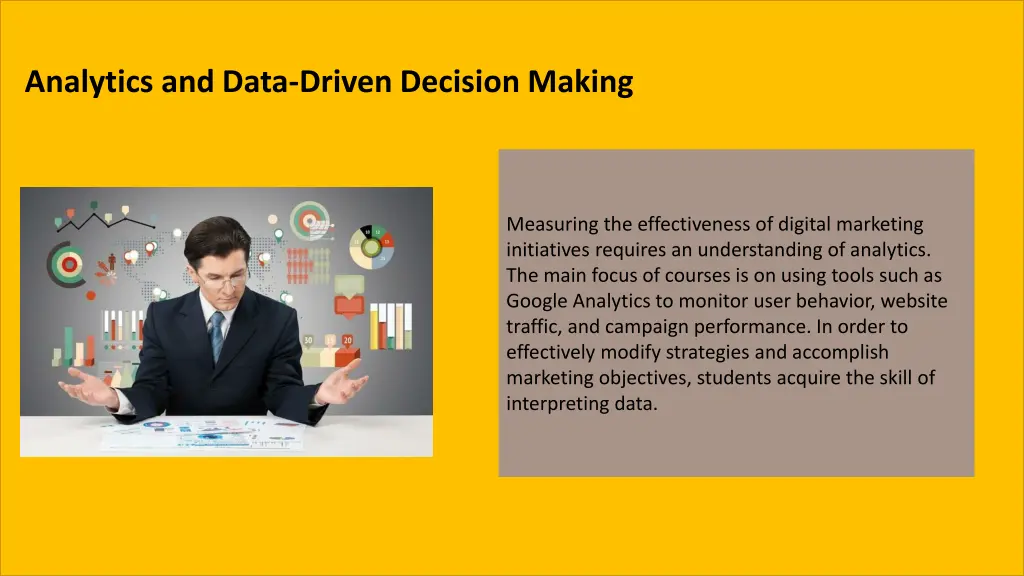 Analytics and Data-Driven Decision Making

Measuring the effectiveness of digital marketing initiatives requires an understanding of analytics. The main focus of courses is on using tools such as Google Analytics to monitor user behavior, website traffic, and campaign performance. In order to effectively modify strategies and accomplish marketing objectives, students acquire the skill of interpreting data.